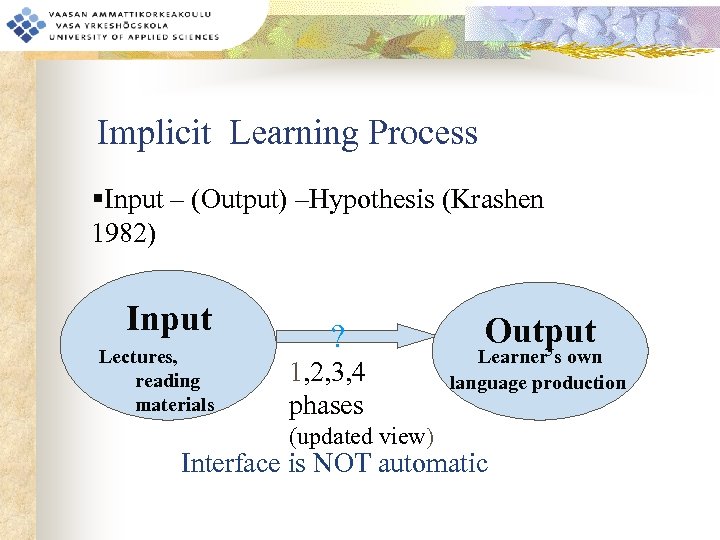 VAASAN AMMATTIKORKEAKOULU
VASA YRKESHÖGSKOLA
UNIVERSITY OF APPLIED SCIENCES

Implicit Learning Process

▪Input – (Output) –Hypothesis (Krashen 1982)

Input
Lectures, reading materials

?
1,2,3,4 phases
(updated view)

Output
Learner's own language production

Interface is NOT automatic